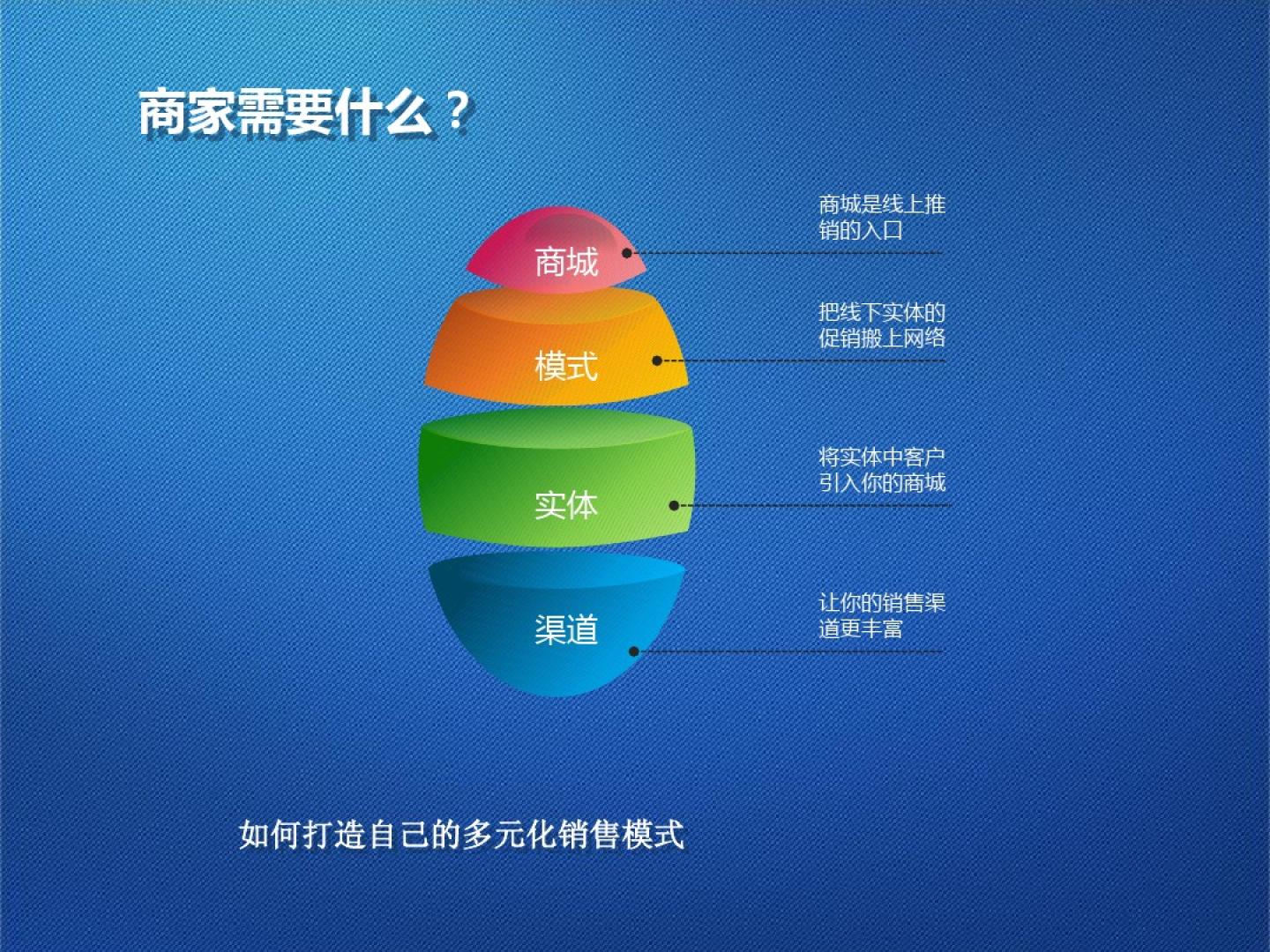 商家需要什么？

商城

商城是线上推销的入口

模式

把线下实体的促销搬上网络

实体

将实体中客户引入你的商城

渠道

让你的销售渠道更丰富

如何打造自己的多元化销售模式